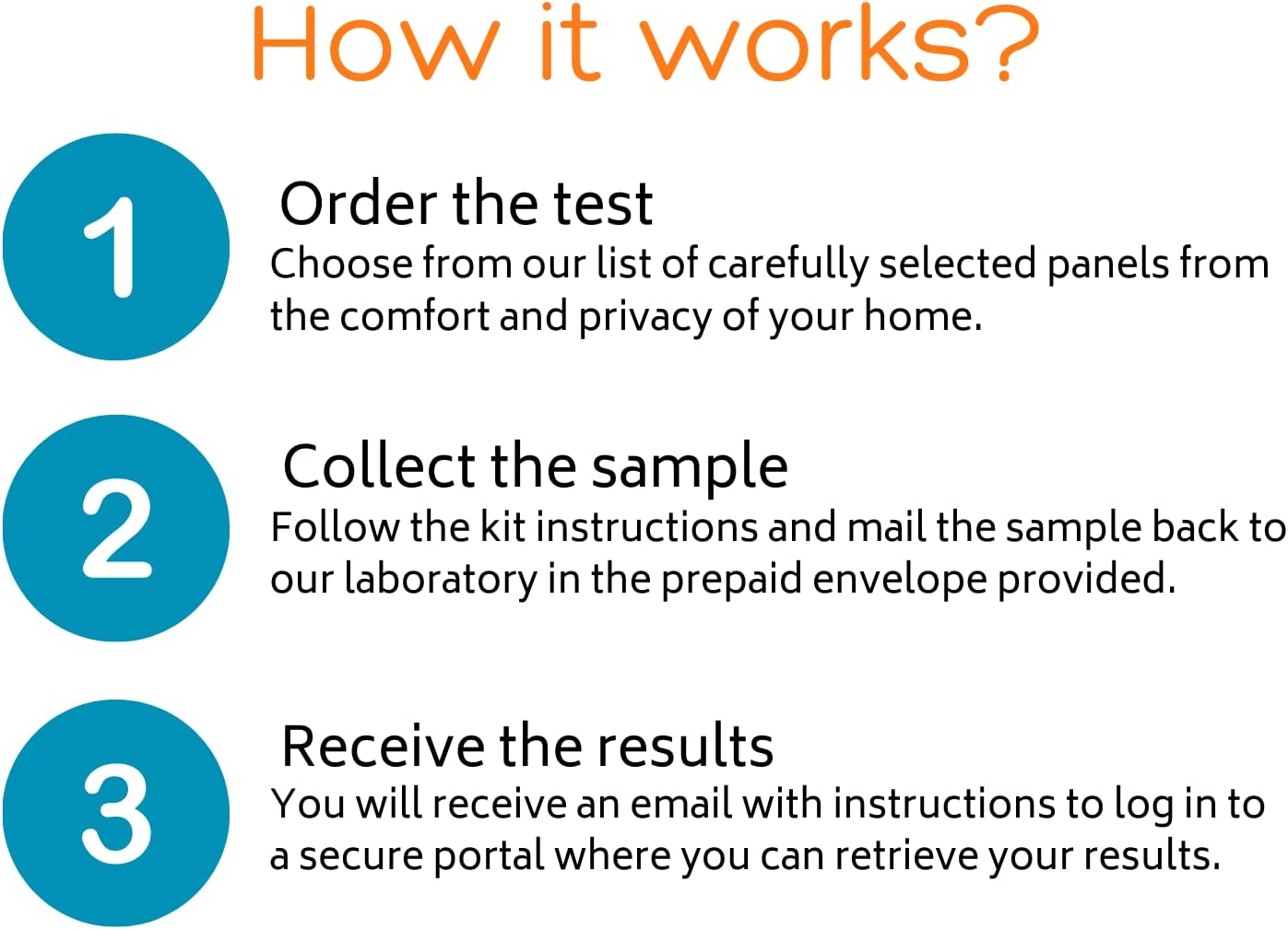 How it works?

1

Order the test
Choose from our list of carefully selected panels from the comfort and privacy of your home.

2

Collect the sample
Follow the kit instructions and mail the sample back to our laboratory in the prepaid envelope provided.

3

Receive the results
You will receive an email with instructions to log in to a secure portal where you can retrieve your results.